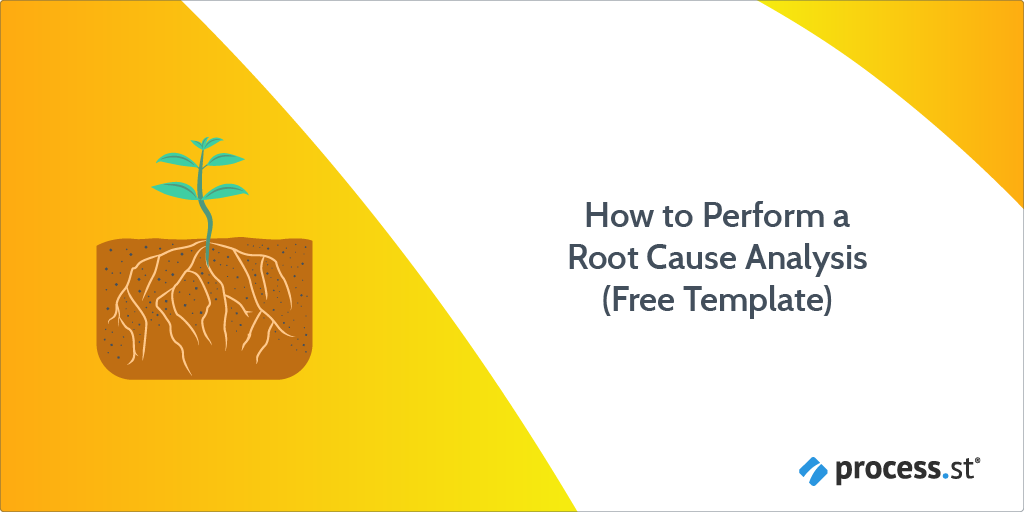 How to Perform a Root Cause Analysis (Free Template)

process.st®